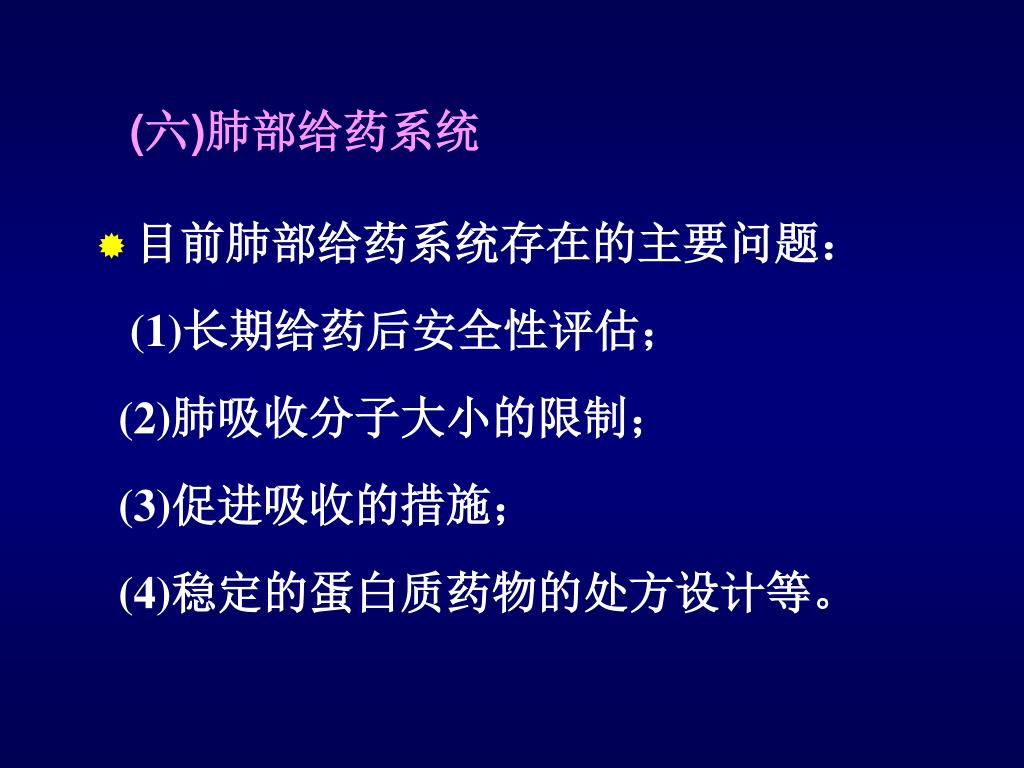 (六)肺部给药系统

目前肺部给药系统存在的主要问题：

(1)长期给药后安全性评估；

(2)肺吸收分子大小的限制；

(3)促进吸收的措施；

(4)稳定的蛋白质药物的处方设计等。